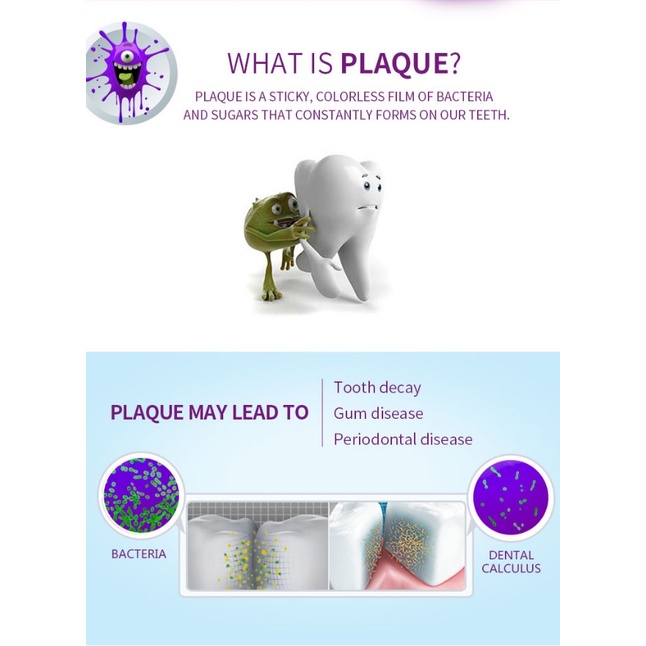 WHAT IS PLAQUE?

PLAQUE IS A STICKY, COLORLESS FILM OF BACTERIA AND SUGARS THAT CONSTANTLY FORMS ON OUR TEETH.

PLAQUE MAY LEAD TO

Tooth decay
Gum disease
Periodontal disease

BACTERIA

DENTAL CALCULUS